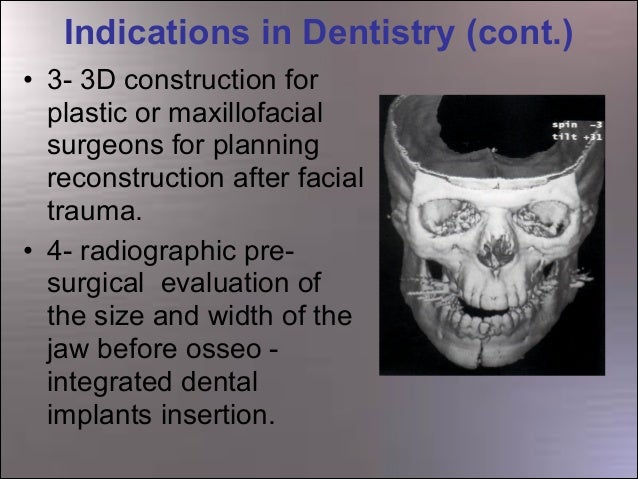 Indications in Dentistry (cont.)

• 3- 3D construction for plastic or maxillofacial surgeons for planning reconstruction after facial trauma.

• 4- radiographic pre-surgical evaluation of the size and width of the jaw before osseo - integrated dental implants insertion.

spin -3
tilt +31